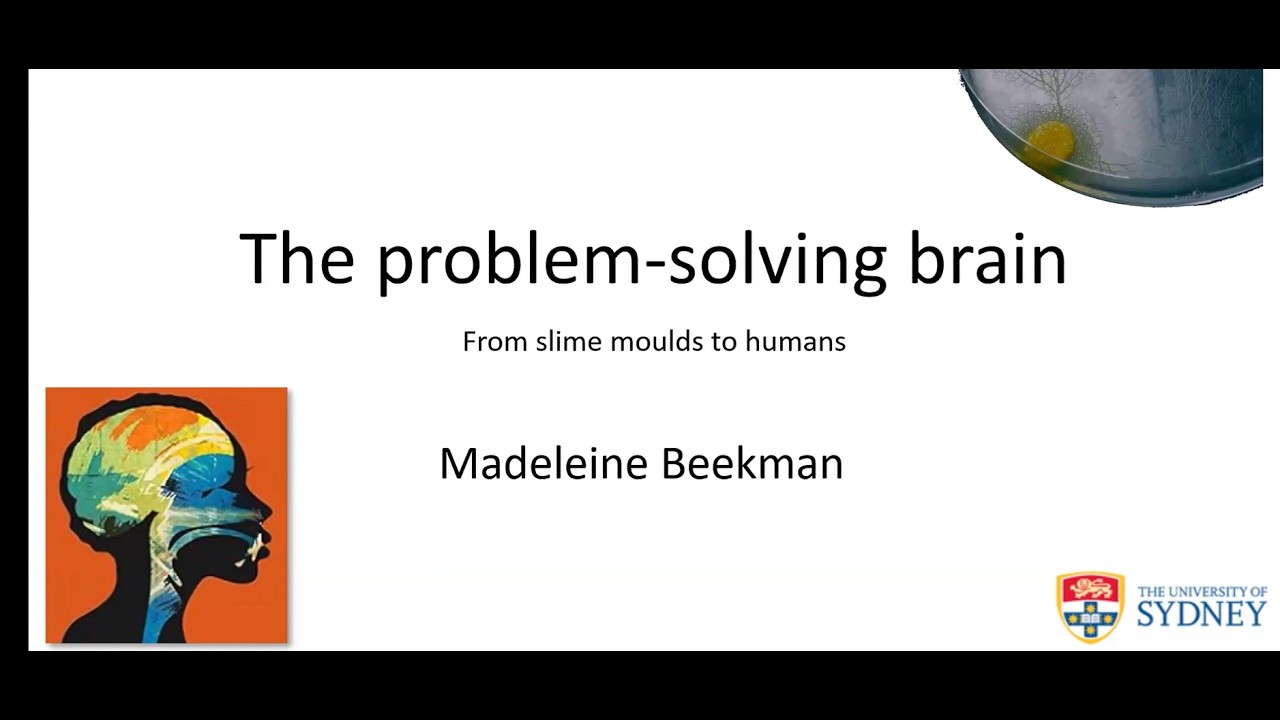 The problem-solving brain

From slime moulds to humans

Madeleine Beekman

THE UNIVERSITY OF
SYDNEY